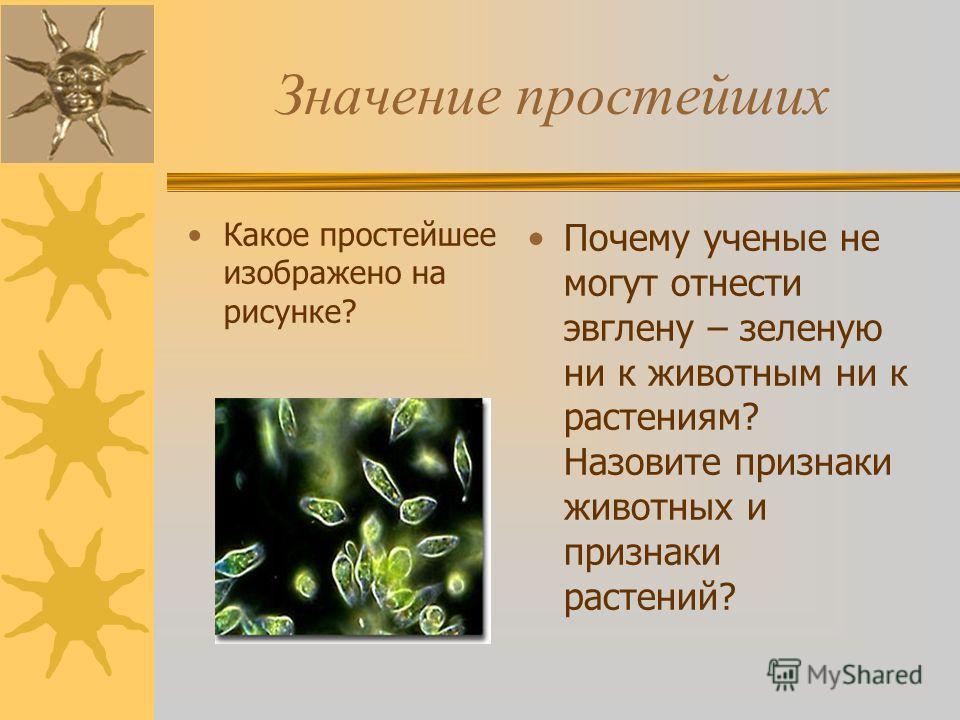 Значение простейших

• Какое простейшее изображено на рисунке?

• Почему ученые не могут отнести эвглену – зеленую ни к животным ни к растениям? Назовите признаки животных и признаки растений?

MyShared